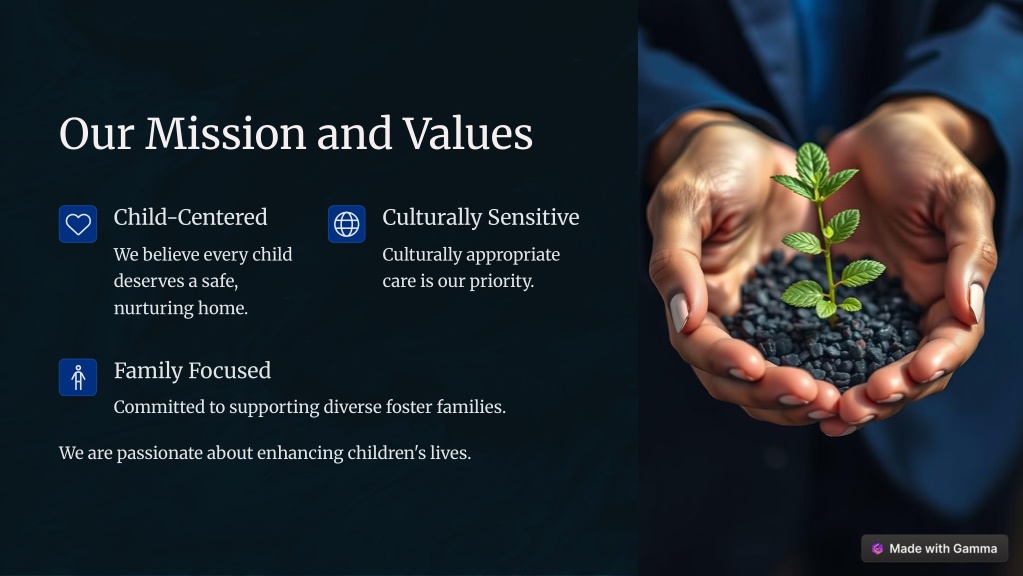 Our Mission and Values

Child-Centered

We believe every child deserves a safe, nurturing home.

Culturally Sensitive

Culturally appropriate care is our priority.

Family Focused

Committed to supporting diverse foster families.

We are passionate about enhancing children's lives.

Made with Gamma